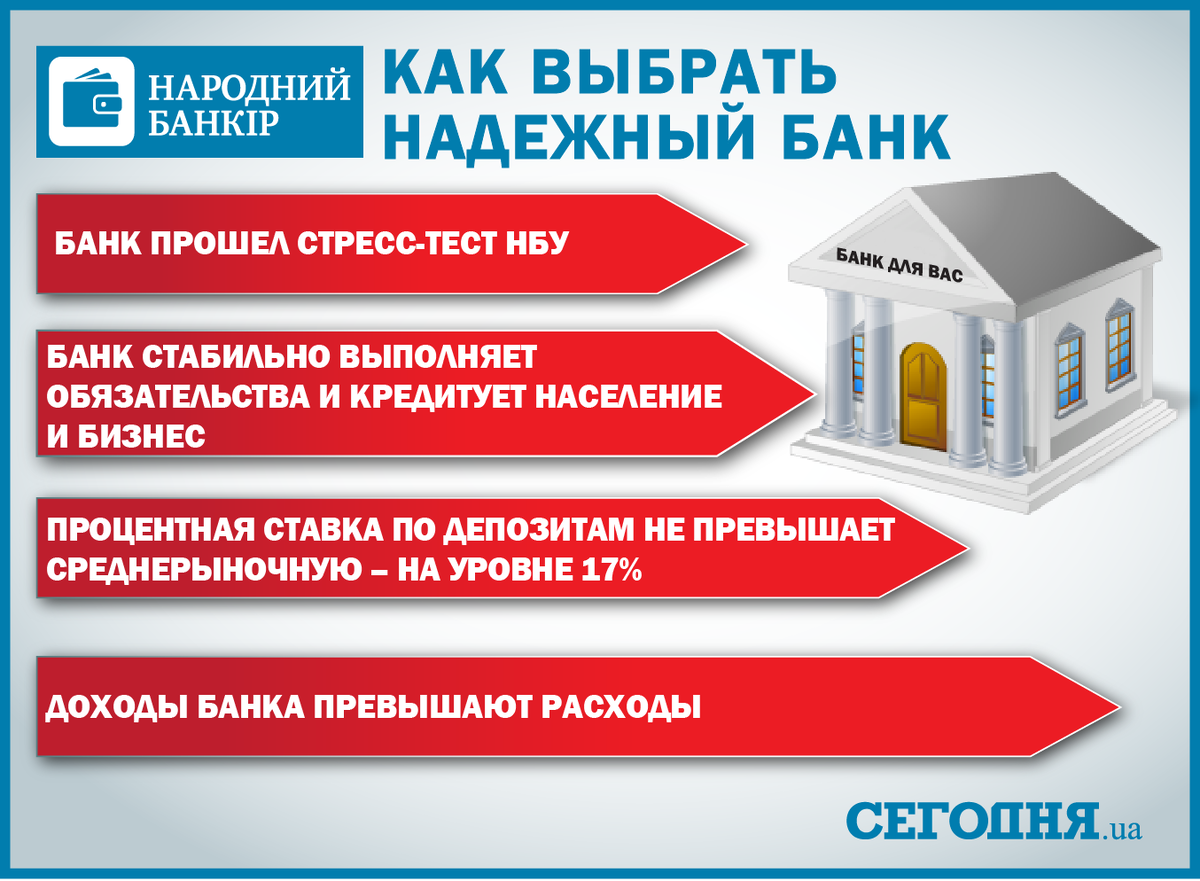 НАРОДНИЙ БАНКІР

КАК ВЫБРАТЬ НАДЕЖНЫЙ БАНК

БАНК ПРОШЕЛ СТРЕСС-ТЕСТ НБУ

БАНК ДЛЯ ВАС

БАНК СТАБИЛЬНО ВЫПОЛНЯЕТ ОБЯЗАТЕЛЬСТВА И КРЕДИТУЕТ НАСЕЛЕНИЕ И БИЗНЕС

ПРОЦЕНТНАЯ СТАВКА ПО ДЕПОЗИТАМ НЕ ПРЕВЫШАЕТ СРЕДНЕРЫНОЧНУЮ – НА УРОВНЕ 17%

ДОХОДЫ БАНКА ПРЕВЫШАЮТ РАСХОДЫ

СЕГОДНЯ.ua